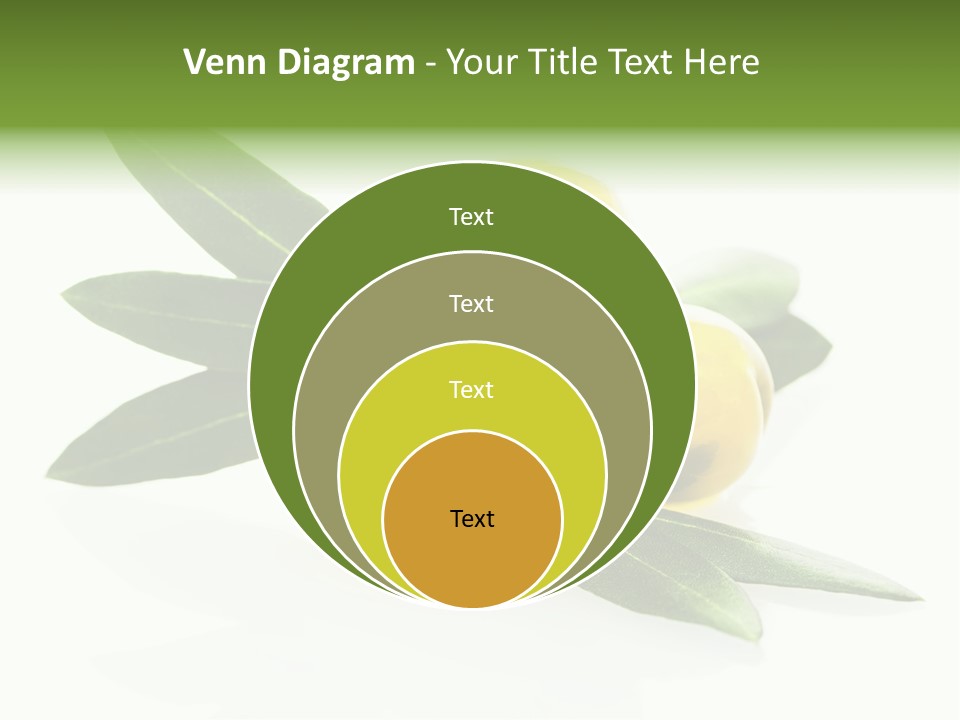 Venn Diagram - Your Title Text Here

Text

Text

Text

Text